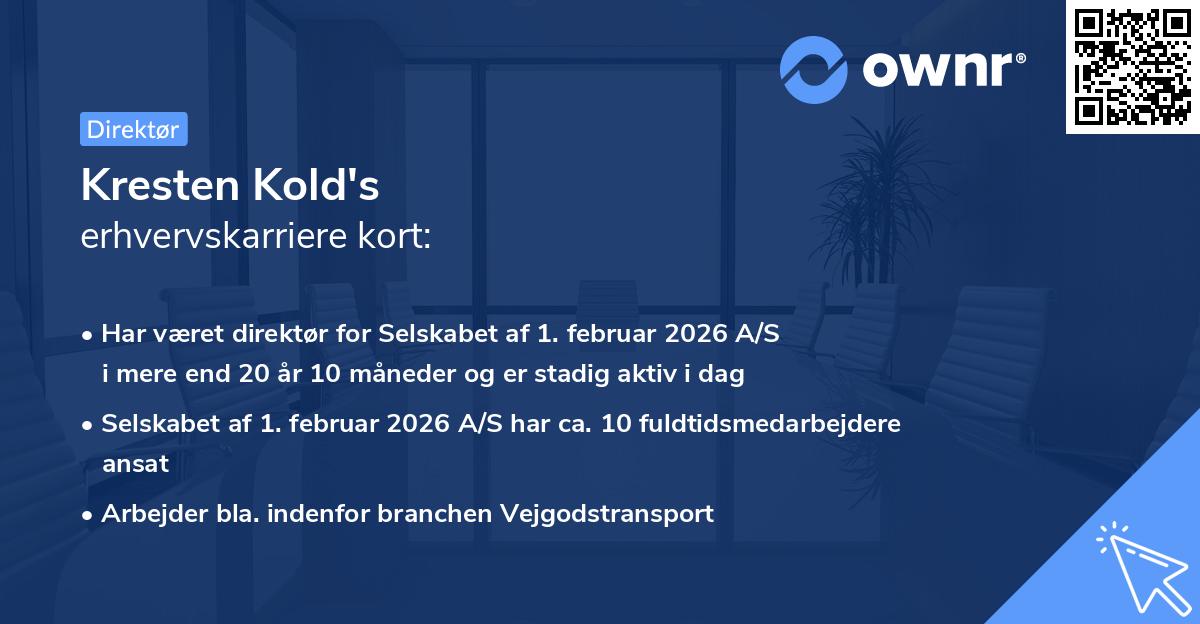 ownr®

Direktør

Kresten Kold's
erhvervskarriere kort:

• Har været direktør for Selskabet af 1. februar 2026 A/S i mere end 20 år 10 måneder og er stadig aktiv i dag

• Selskabet af 1. februar 2026 A/S har ca. 10 fuldtidsmedarbejdere ansat

• Arbejder bla. indenfor branchen Vejgodstransport